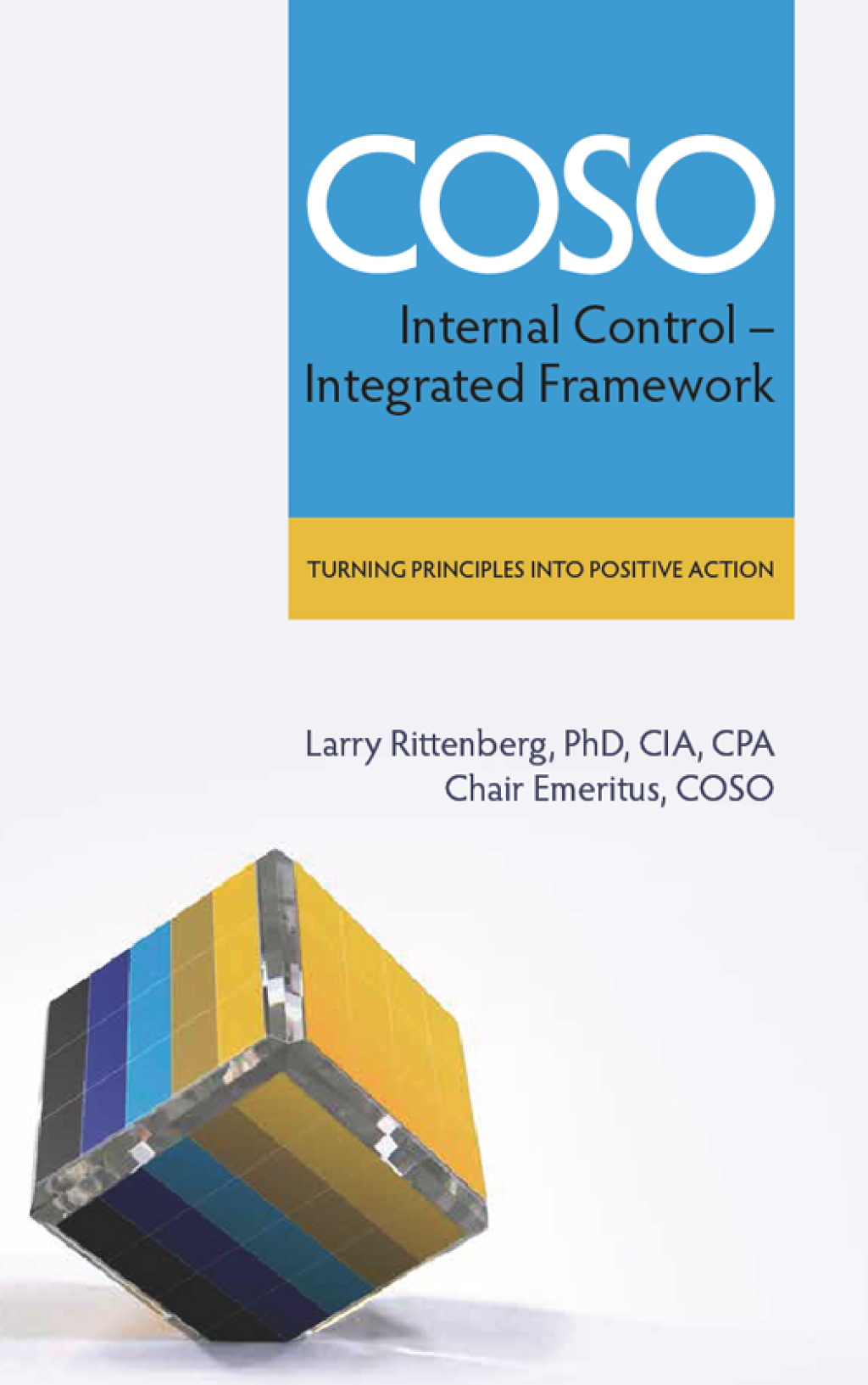 COSO

Internal Control – Integrated Framework

TURNING PRINCIPLES INTO POSITIVE ACTION

Larry Rittenberg, PhD, CIA, CPA
Chair Emeritus, COSO